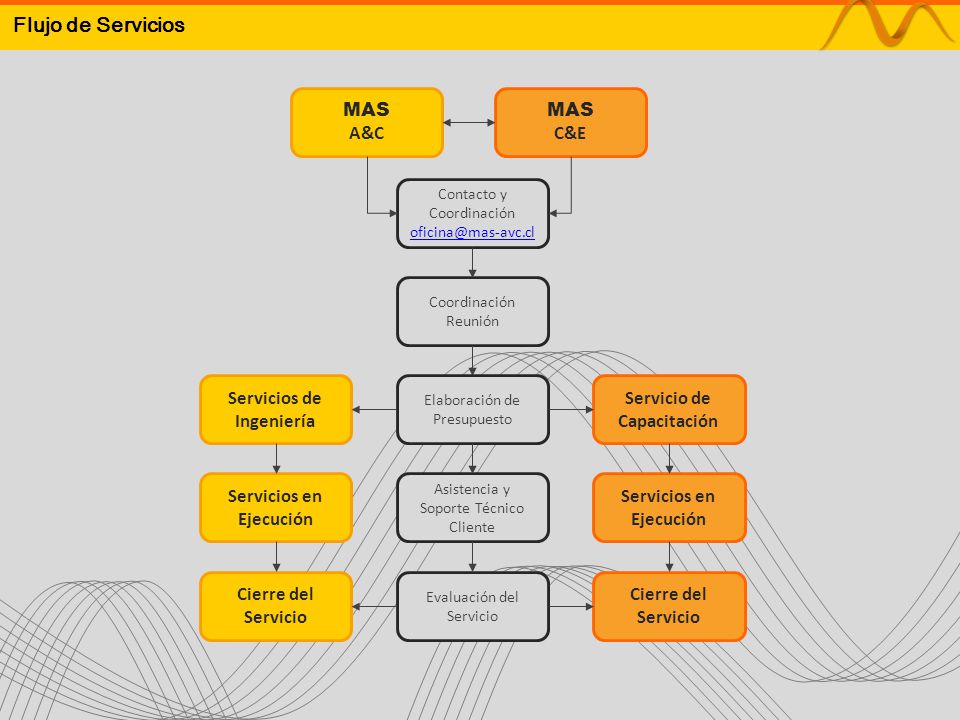 Flujo de Servicios

MAS
A&C

MAS
C&E

Contacto y Coordinación
oficina@mas-avc.cl

Coordinación Reunión

Servicios de Ingeniería

Elaboración de Presupuesto

Servicio de Capacitación

Servicios en Ejecución

Asistencia y Soporte Técnico Cliente

Servicios en Ejecución

Cierre del Servicio

Evaluación del Servicio

Cierre del Servicio